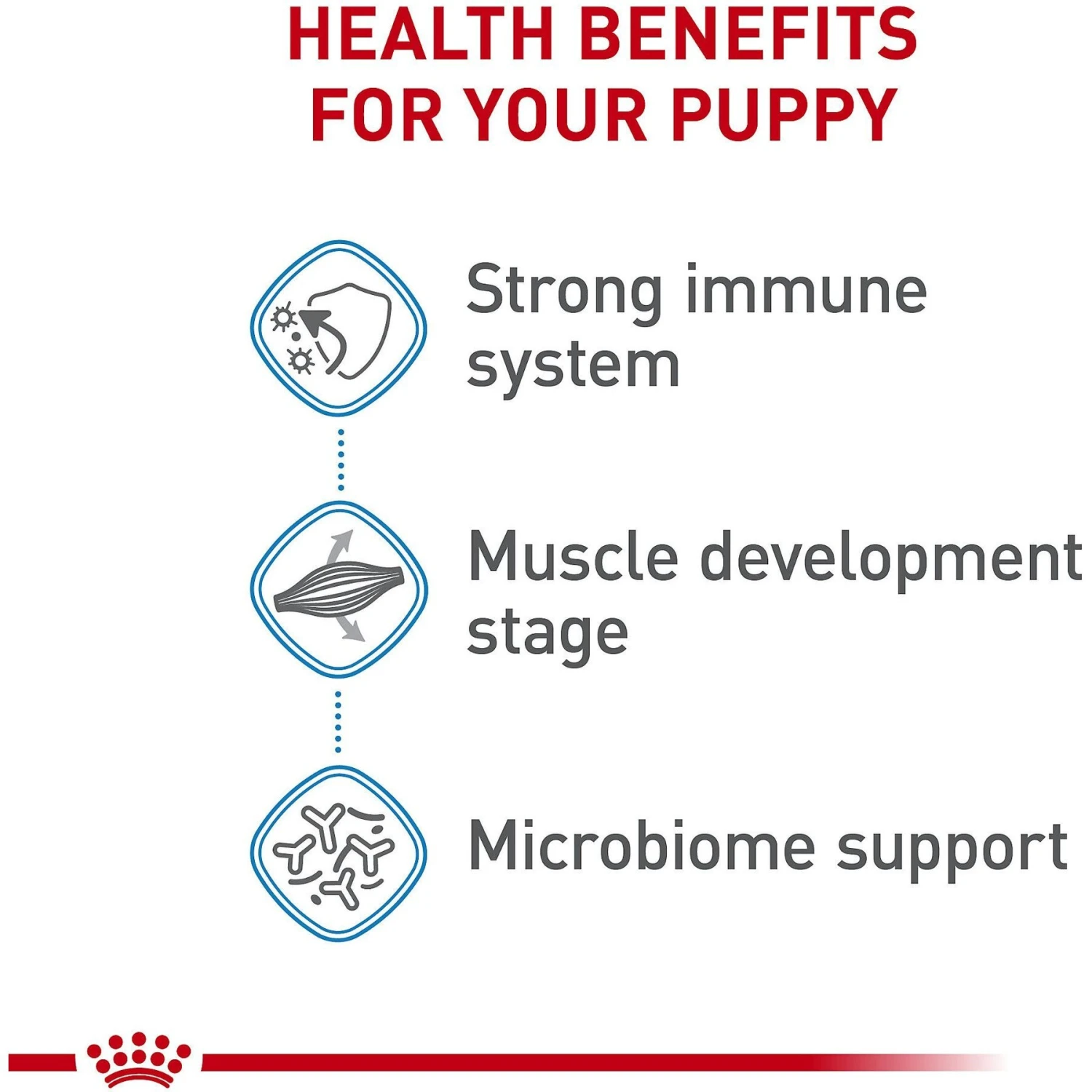 HEALTH BENEFITS FOR YOUR PUPPY

Strong immune system

Muscle development stage

Microbiome support